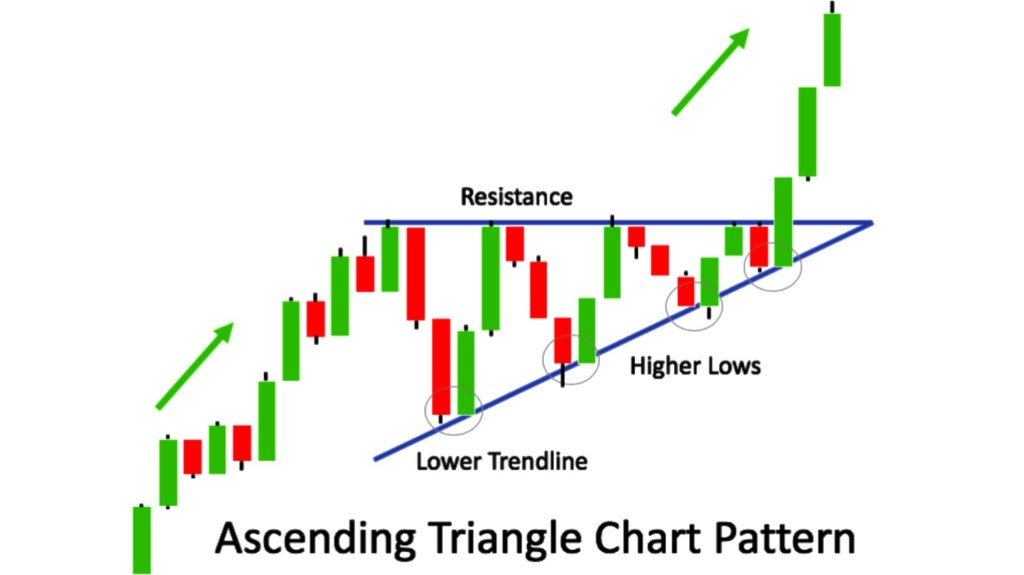 Resistance

Higher Lows

Lower Trendline

Ascending Triangle Chart Pattern